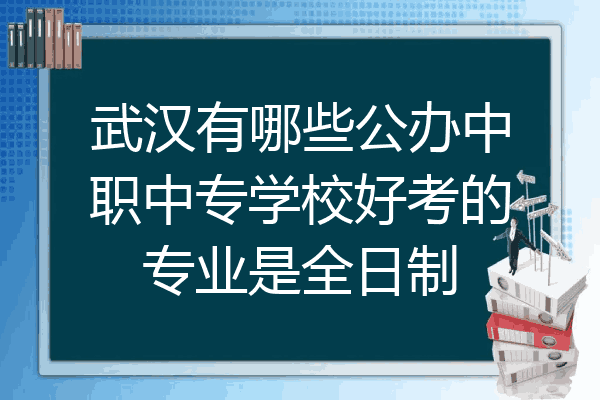 武汉有哪些公办中职中专学校好考的专业是全日制